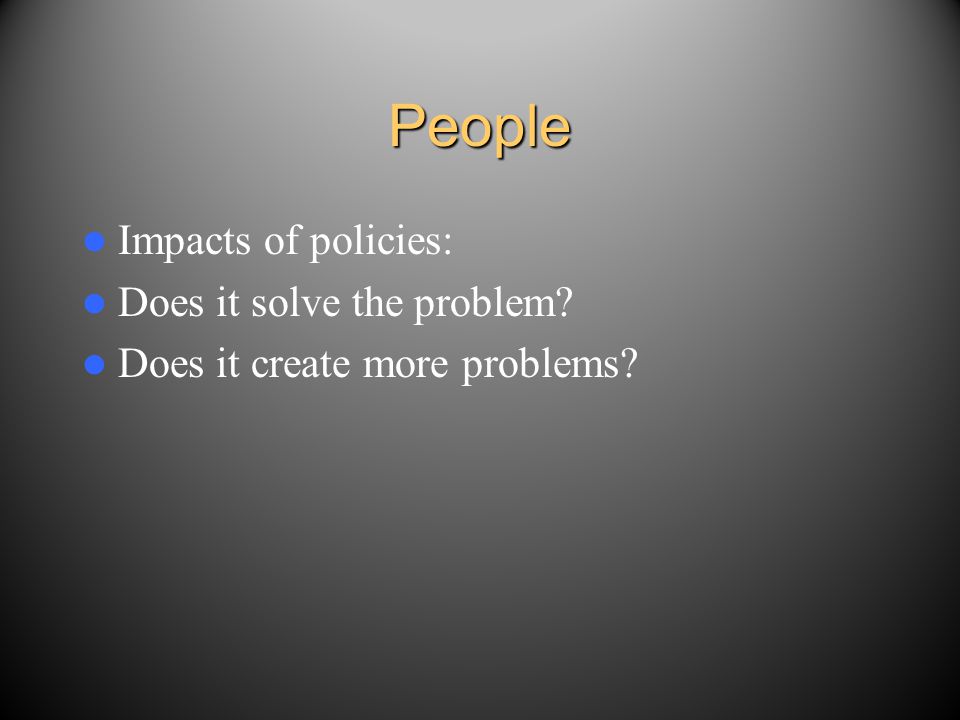 People

- Impacts of policies:
- Does it solve the problem?
- Does it create more problems?